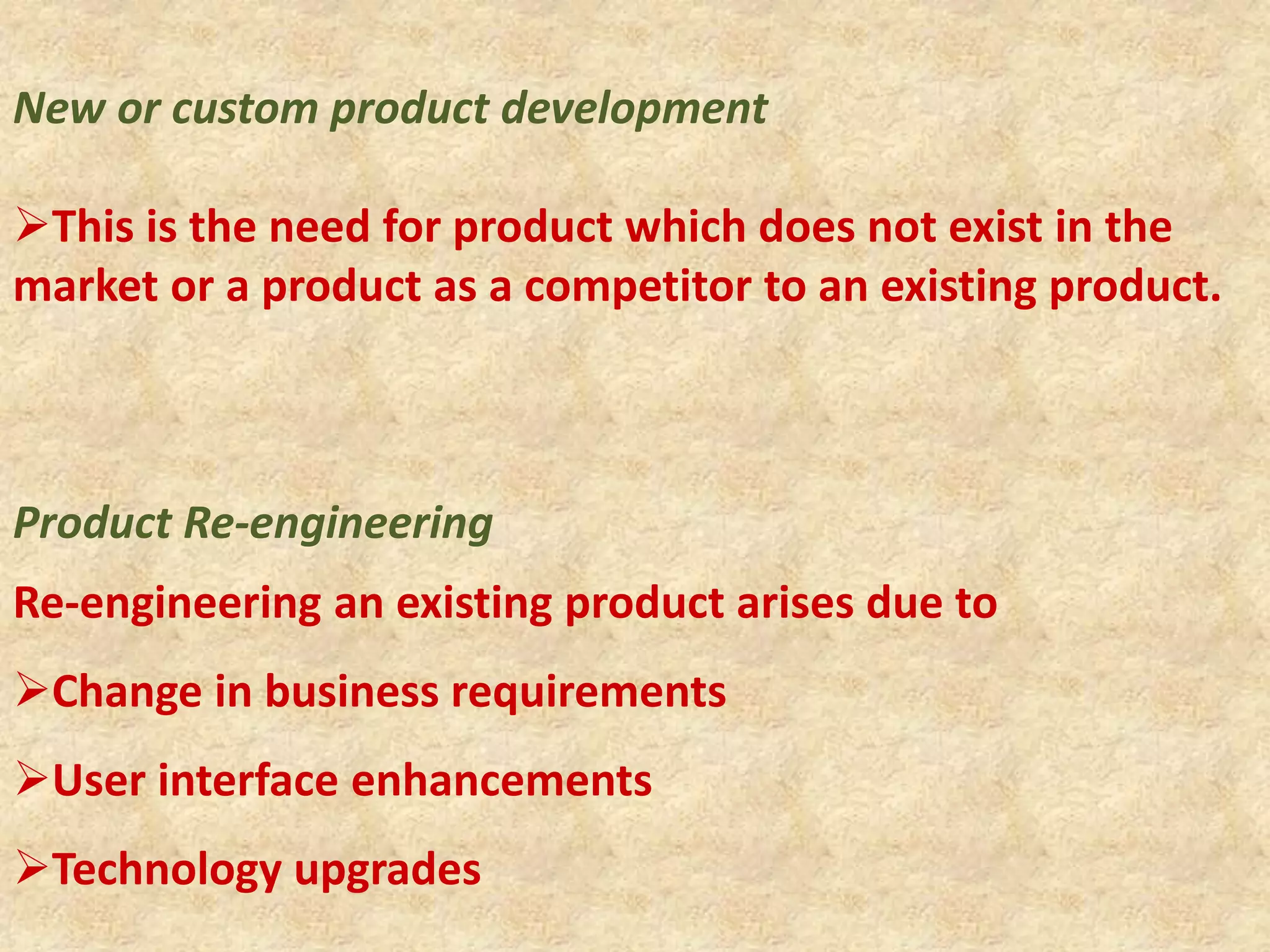 New or custom product development

➢This is the need for product which does not exist in the market or a product as a competitor to an existing product.

Product Re-engineering

Re-engineering an existing product arises due to

➢Change in business requirements

➢User interface enhancements

➢Technology upgrades